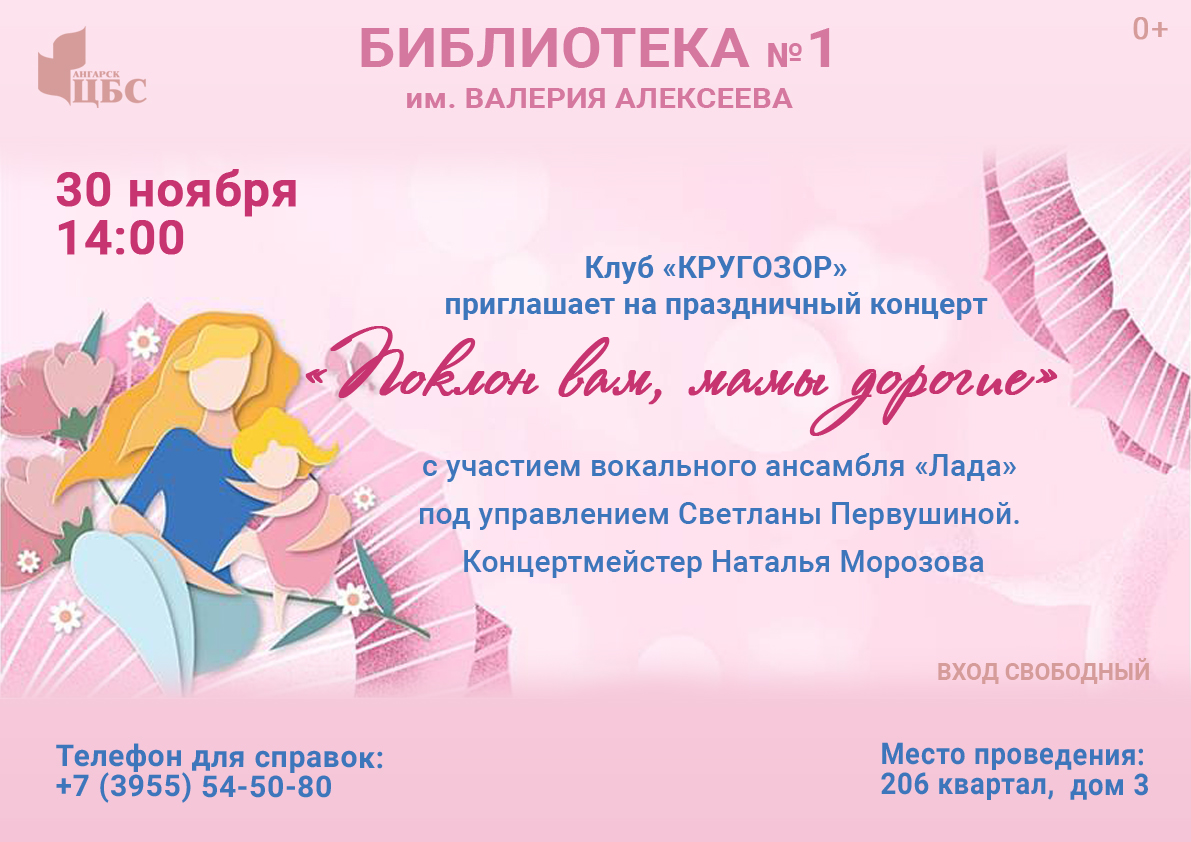 АНГАРСК ЦБС

БИБЛИОТЕКА №1
им. ВАЛЕРИЯ АЛЕКСЕЕВА

0+

30 ноября
14:00

Клуб «КРУГОЗОР»
приглашает на праздничный концерт

«Поклон вам, мамы дорогие»

с участием вокального ансамбля «Лада»
под управлением Светланы Первушиной.
Концертмейстер Наталья Морозова

ВХОД СВОБОДНЫЙ

Телефон для справок:
+7 (3955) 54-50-80

Место проведения:
206 квартал, дом 3